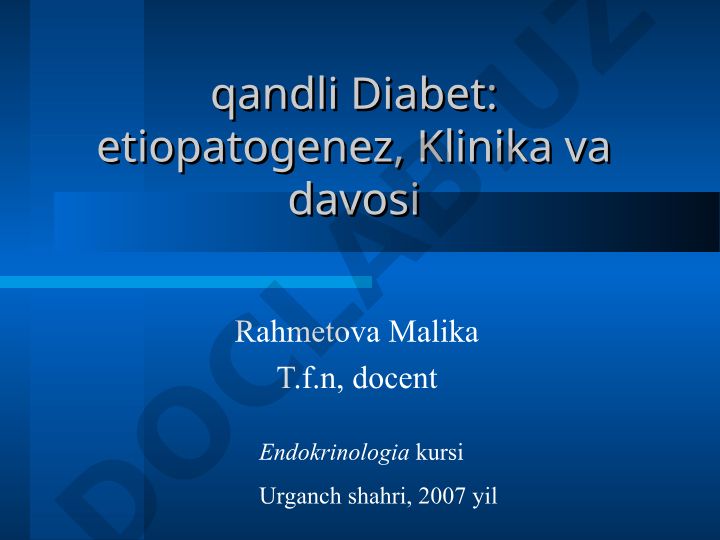 qandli Diabet: etiopatogenez, Klinika va davosi

Rahmetova Malika
T.f.n, docent

Endokrinologia kursi

Urganch shahri, 2007 yil

DOCLAB.UZ